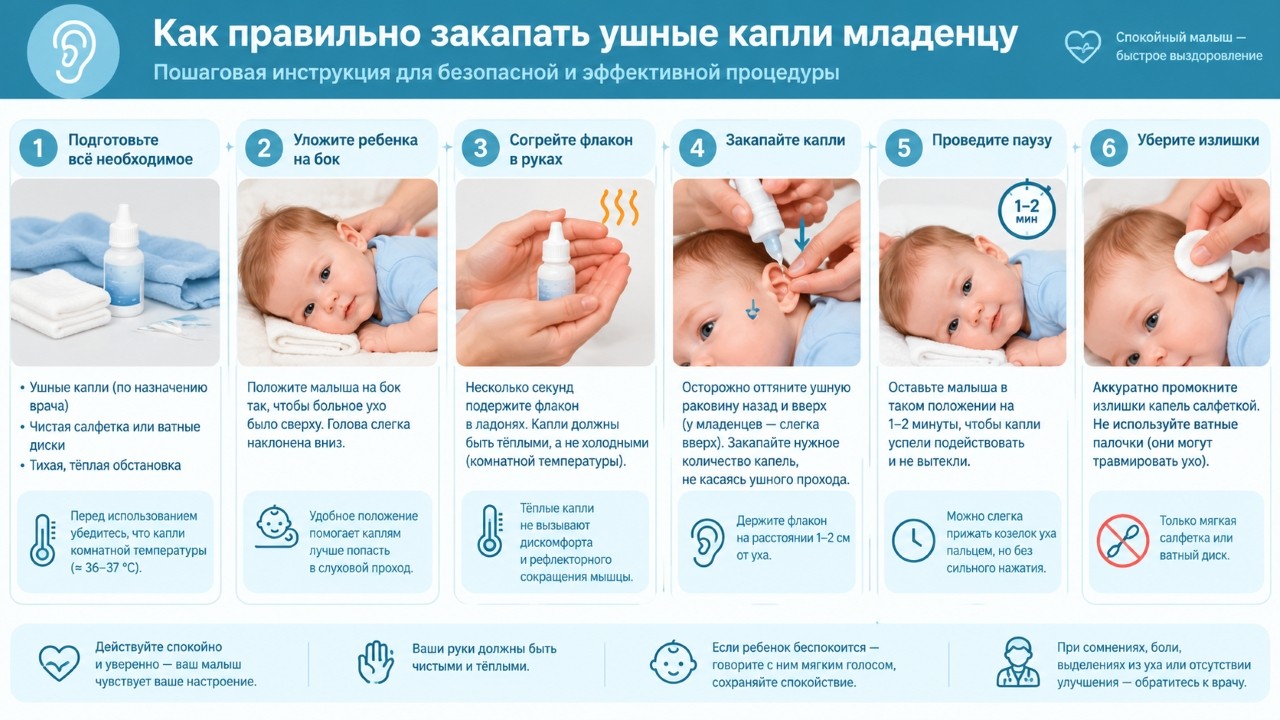 Как правильно закапать ушные капли младенцу

Пошаговая инструкция для безопасной и эффективной процедуры

Спокойный малыш — быстрое выздоровление

1 Подготовьте всё необходимое

• Ушные капли (по назначению врача)
• Чистая салфетка или ватные диски
• Тихая, тёплая обстановка

Перед использованием убедитесь, что капли комнатной температуры (≈ 36–37 °C).

2 Уложите ребенка на бок

Положите малыша на бок так, чтобы больное ухо было сверху. Голова слегка наклонена вниз.

Удобное положение помогает каплям лучше попасть в слуховой проход.

3 Согрейте флакон в руках

Несколько секунд подержите флакон в ладонях. Капли должны быть тёплыми, а не холодными (комнатной температуры).

Тёплые капли не вызывают дискомфорта и рефлекторного сокращения мышцы.

4 Закапайте капли

Осторожно оттяните ушную раковину назад и вверх (у младенцев — слегка вверх). Закапайте нужное количество капель, не касаясь ушного прохода.

Держите флакон на расстоянии 1–2 см от уха.

5 Проведите паузу

1–2 мин

Оставьте малыша в таком положении на 1–2 минуты, чтобы капли успели подействовать и не вытекли.

Можно слегка прижать козелок уха пальцем, но без сильного нажатия.

6 Уберите излишки

Аккуратно промокните излишки капель салфеткой. Не используйте ватные палочки (они могут травмировать ухо).

Только мягкая салфетка или ватный диск.

Действуйте спокойно и уверенно — ваш малыш чувствует ваше настроение.

Ваши руки должны быть чистыми и тёплыми.

Если ребенок беспокоится — говорите с ним мягким голосом, сохраняйте спокойствие.

При сомнениях, боли, выделениях из уха или отсутствии улучшения — обратитесь к врачу.